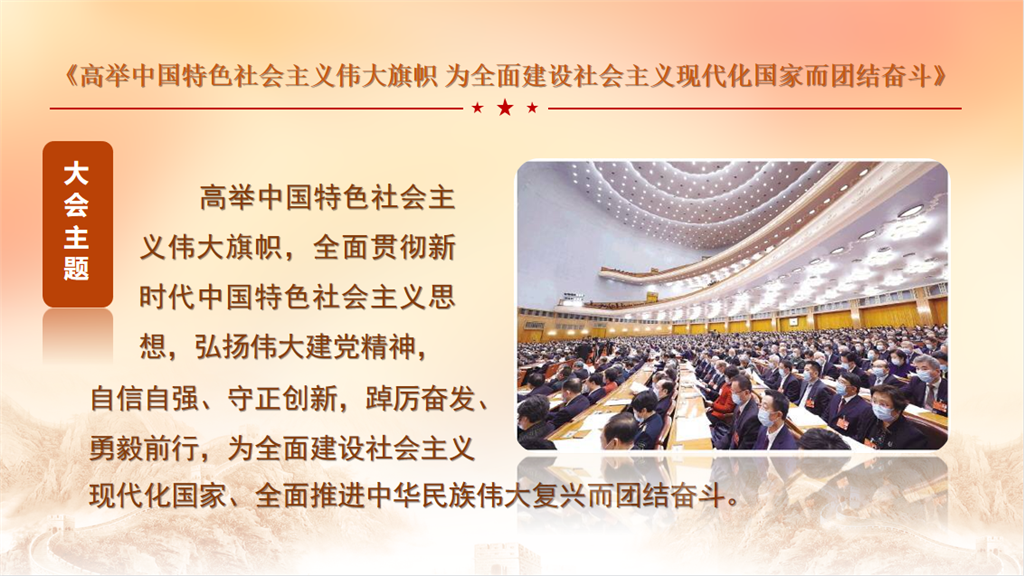 《高举中国特色社会主义伟大旗帜 为全面建设社会主义现代化国家而团结奋斗》

大会主题

高举中国特色社会主义伟大旗帜，全面贯彻新时代中国特色社会主义思想，弘扬伟大建党精神，自信自强、守正创新，踔厉奋发、勇毅前行，为全面建设社会主义现代化国家、全面推进中华民族伟大复兴而团结奋斗。